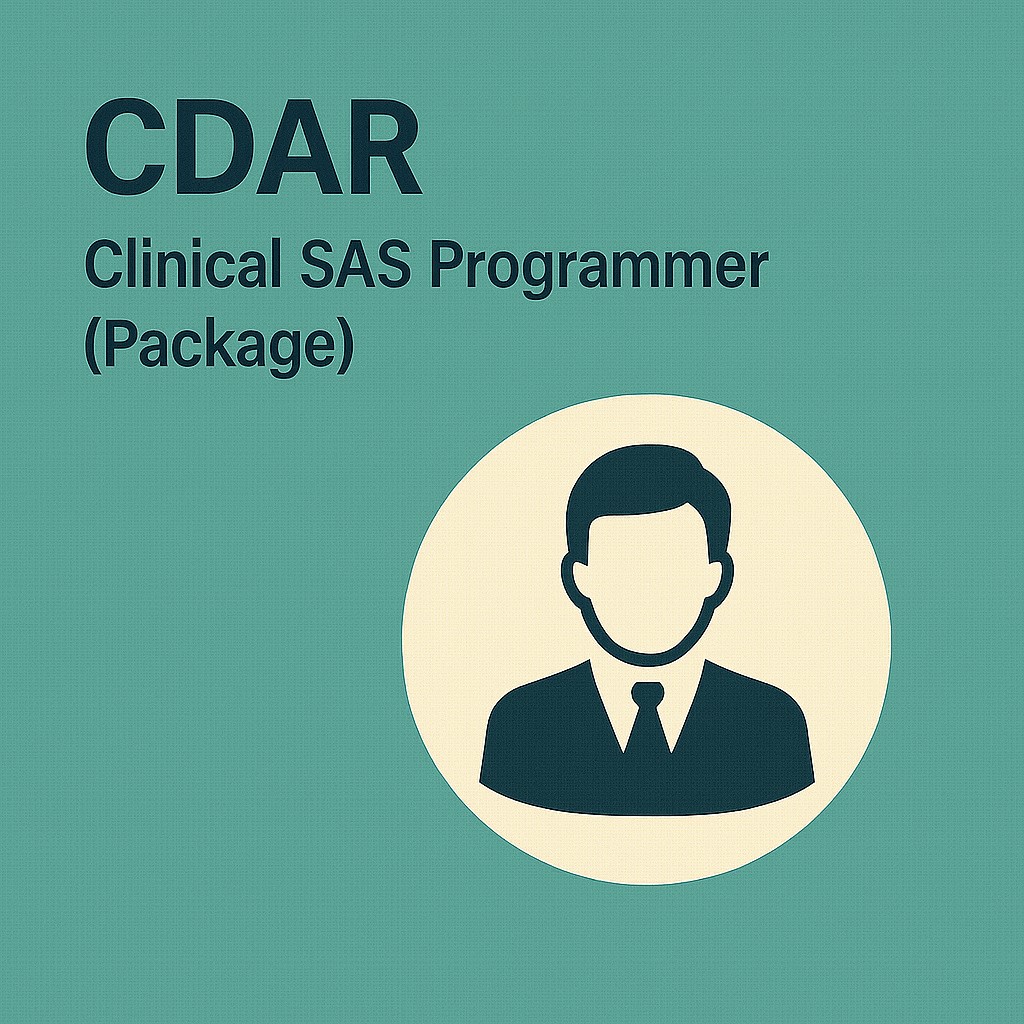 CDAR

Clinical SAS Programmer (Package)